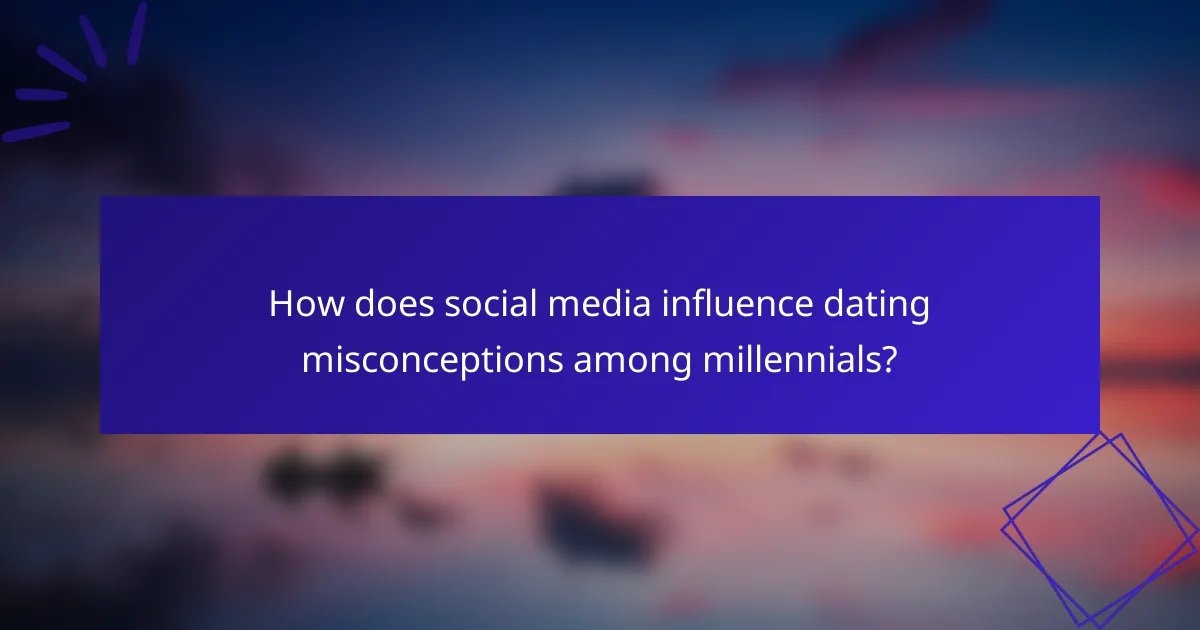 How does social media influence dating misconceptions among millennials?